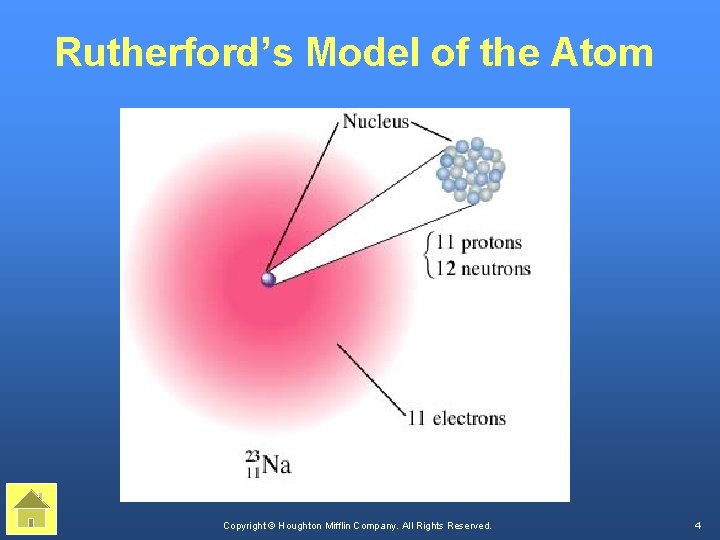 Rutherford's Model of the Atom

Nucleus

11 protons
12 neutrons

11 electrons

$^{23}_{11}Na$

Copyright © Houghton Mifflin Company. All Rights Reserved.

4